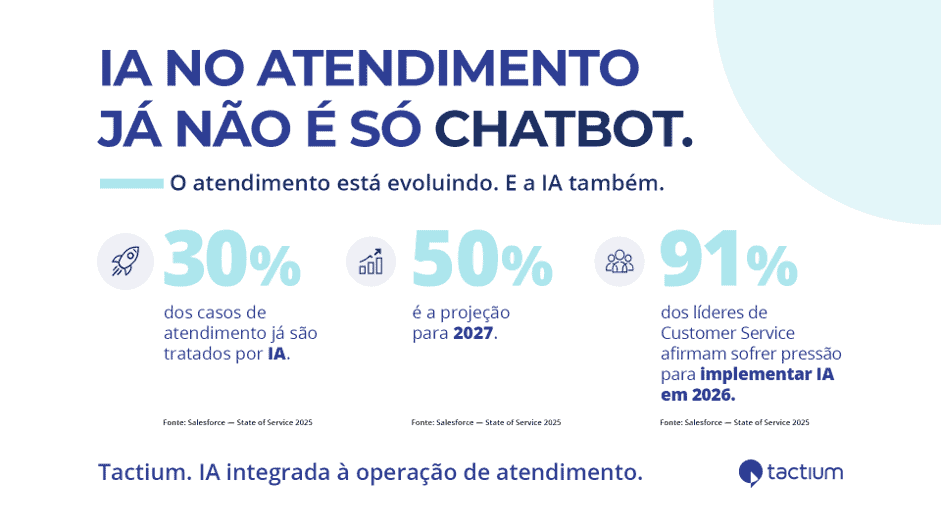 IA NO ATENDIMENTO JÁ NÃO É SÓ CHATBOT.

O atendimento está evoluindo. E a IA também.

30%
dos casos de atendimento já são tratados por IA.

Fonte: Salesforce — State of Service 2025

50%
é a projeção para 2027.

Fonte: Salesforce — State of Service 2025

91%
dos líderes de Customer Service afirmam sofrer pressão para implementar IA em 2026.

Fonte: Salesforce — State of Service 2025

Tactium. IA integrada à operação de atendimento.

tactium